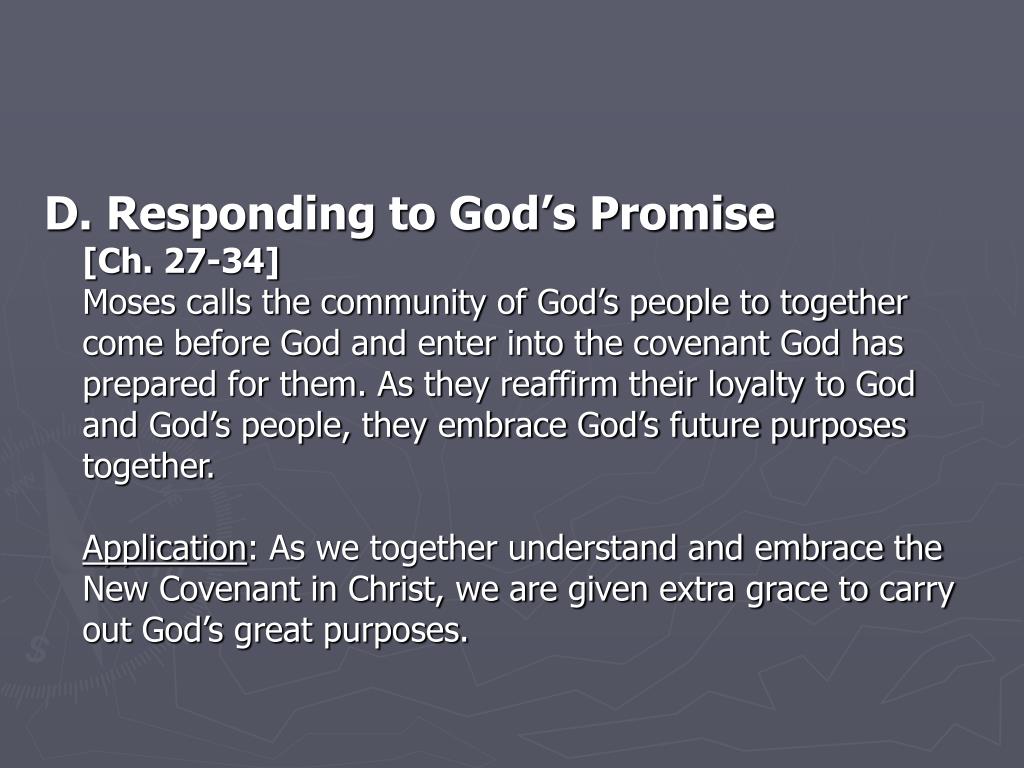 D. Responding to God’s Promise
[Ch. 27-34]
Moses calls the community of God’s people to together come before God and enter into the covenant God has prepared for them. As they reaffirm their loyalty to God and God’s people, they embrace God’s future purposes together.

Application: As we together understand and embrace the New Covenant in Christ, we are given extra grace to carry out God’s great purposes.